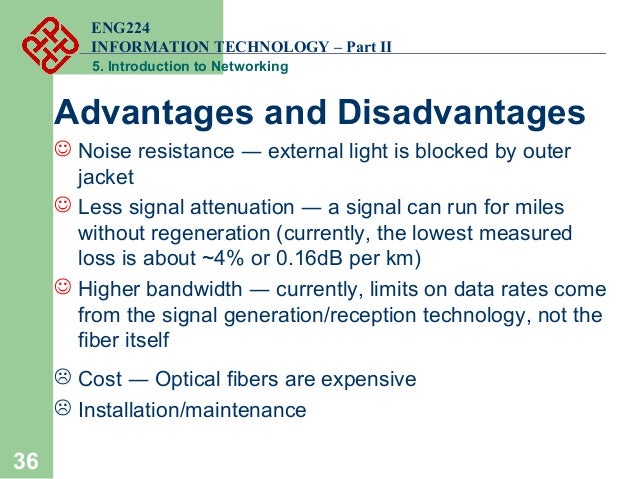 ENG224
INFORMATION TECHNOLOGY – Part II
5. Introduction to Networking

Advantages and Disadvantages

☺ Noise resistance — external light is blocked by outer jacket

☺ Less signal attenuation — a signal can run for miles without regeneration (currently, the lowest measured loss is about ~4% or 0.16dB per km)

☺ Higher bandwidth — currently, limits on data rates come from the signal generation/reception technology, not the fiber itself

☹ Cost — Optical fibers are expensive

☹ Installation/maintenance

36